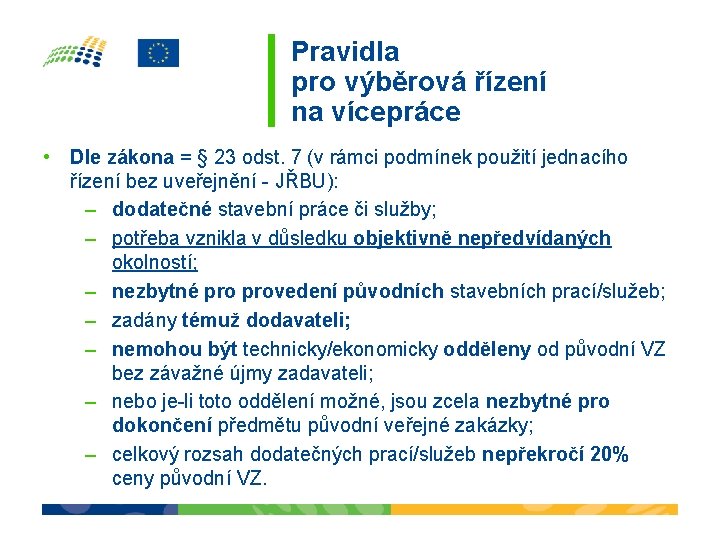 Pravidla pro výběrová řízení na vícepráce

• Dle zákona = § 23 odst. 7 (v rámci podmínek použití jednacího řízení bez uveřejnění - JŘBU):
– dodatečné stavební práce či služby;
– potřeba vznikla v důsledku objektivně nepředvídaných okolností;
– nezbytné pro provedení původních stavebních prací/služeb;
– zadány témuž dodavateli;
– nemohou být technicky/ekonomicky odděleny od původní VZ bez závažné újmy zadavateli;
– nebo je-li toto oddělení možné, jsou zcela nezbytné pro dokončení předmětu původní veřejné zakázky;
– celkový rozsah dodatečných prací/služeb nepřekročí 20% ceny původní VZ.